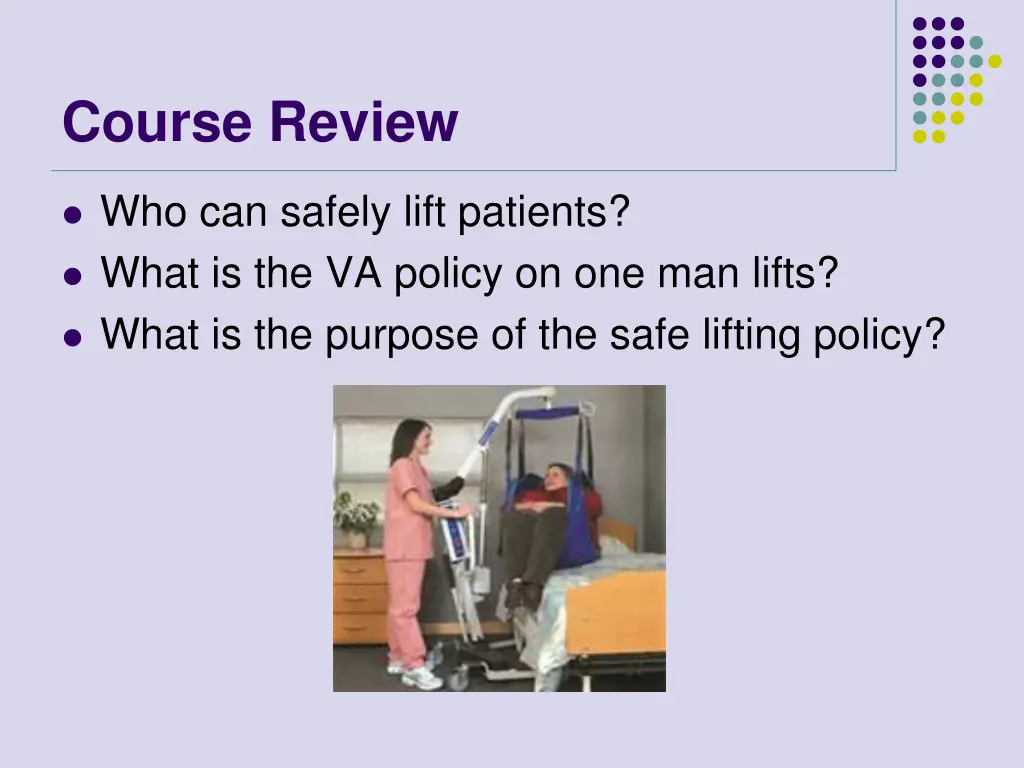 Course Review

- Who can safely lift patients?
- What is the VA policy on one man lifts?
- What is the purpose of the safe lifting policy?